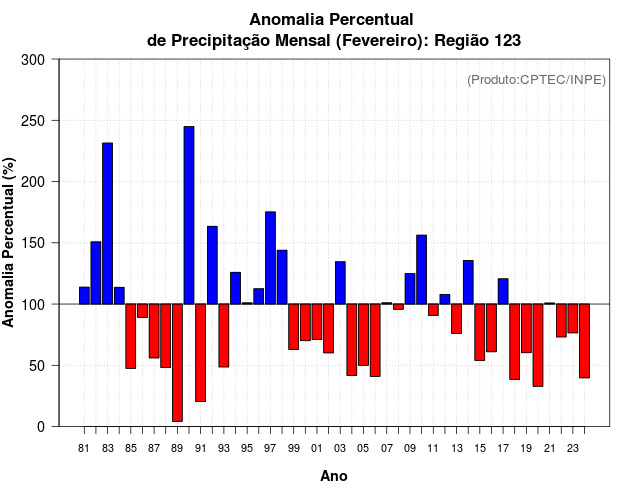 Anomalia Percentual
de Precipitação Mensal (Fevereiro): Região 123

(Produto:CPTEC/INPE)

Anomalia Percentual (%)

300
250
200
150
100
50
0

81 83 85 87 89 91 93 95 97 99 01 03 05 07 09 11 13 15 17 19 21 23

Ano